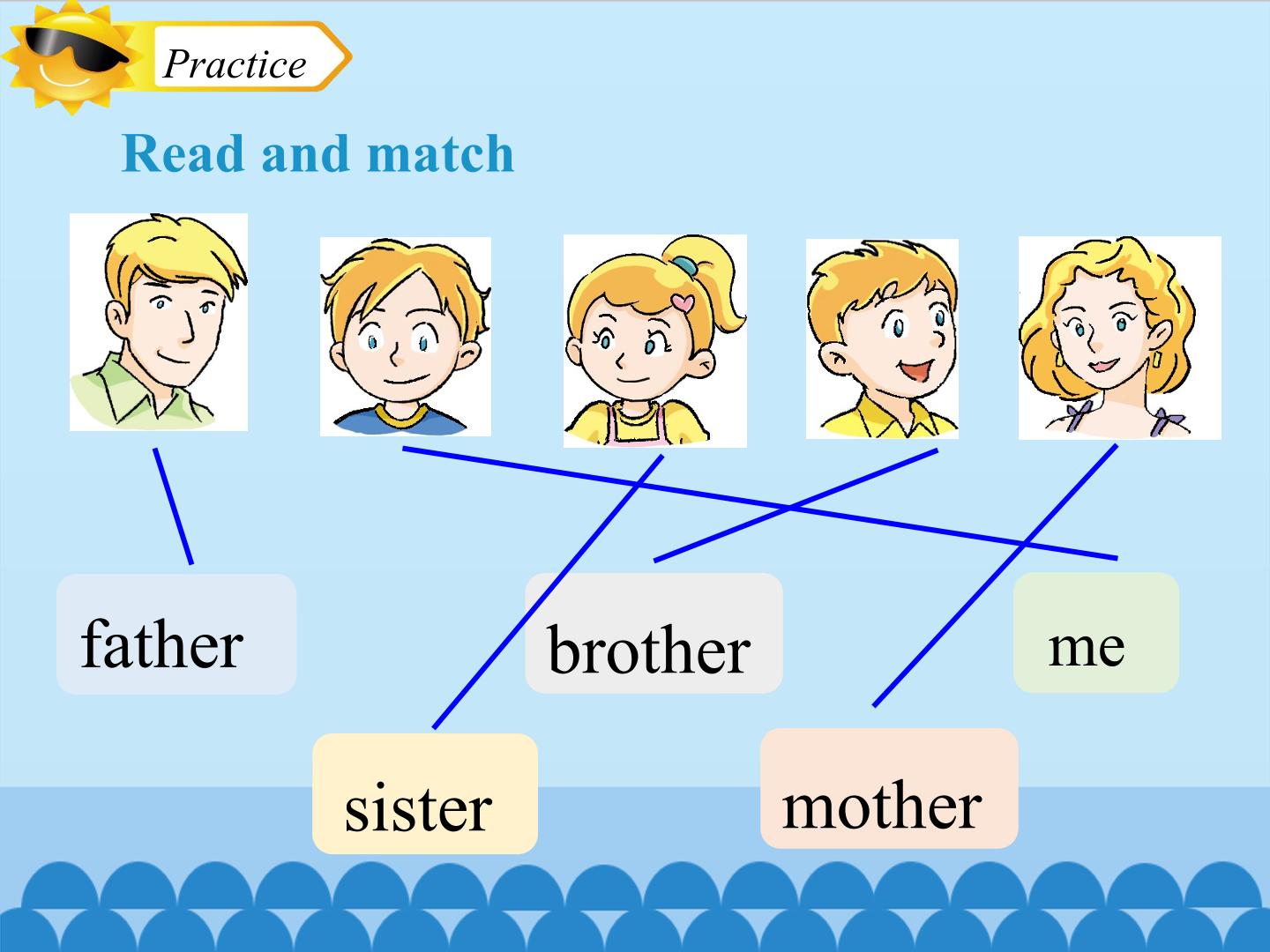 Practice

Read and match

father

brother

me

sister

mother